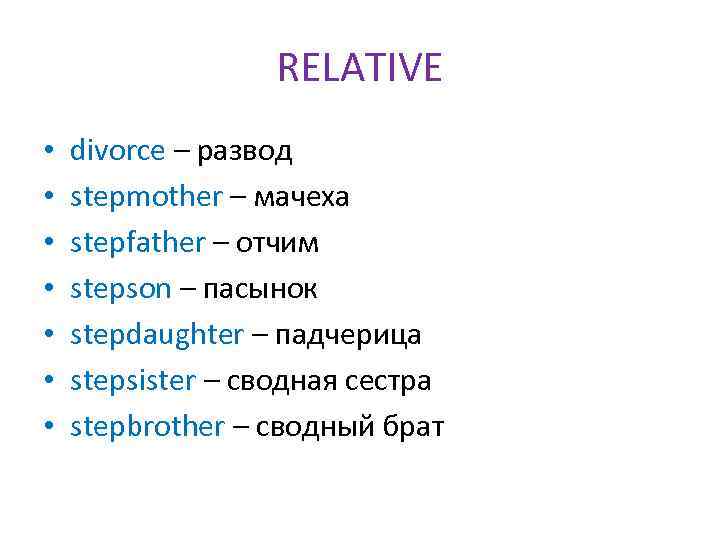 RELATIVE

• divorce – развод
• stepmother – мачеха
• stepfather – отчим
• stepson – пасынок
• stepdaughter – падчерица
• stepsister – сводная сестра
• stepbrother – сводный брат